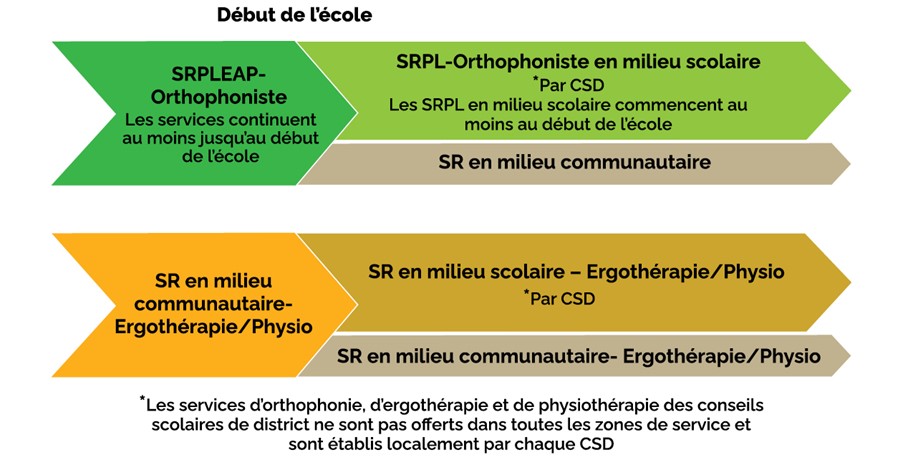 Début de l'école

SRPLEAP-Orthophoniste
Les services continuent au moins jusqu'au début de l'école

SRPL-Orthophoniste en milieu scolaire
*Par CSD
Les SRPL en milieu scolaire commencent au moins au début de l'école

SR en milieu communautaire

SR en milieu communautaire-Ergothérapie/Physio

SR en milieu scolaire – Ergothérapie/Physio
*Par CSD

SR en milieu communautaire- Ergothérapie/Physio

*Les services d'orthophonie, d'ergothérapie et de physiothérapie des conseils scolaires de district ne sont pas offerts dans toutes les zones de service et sont établis localement par chaque CSD